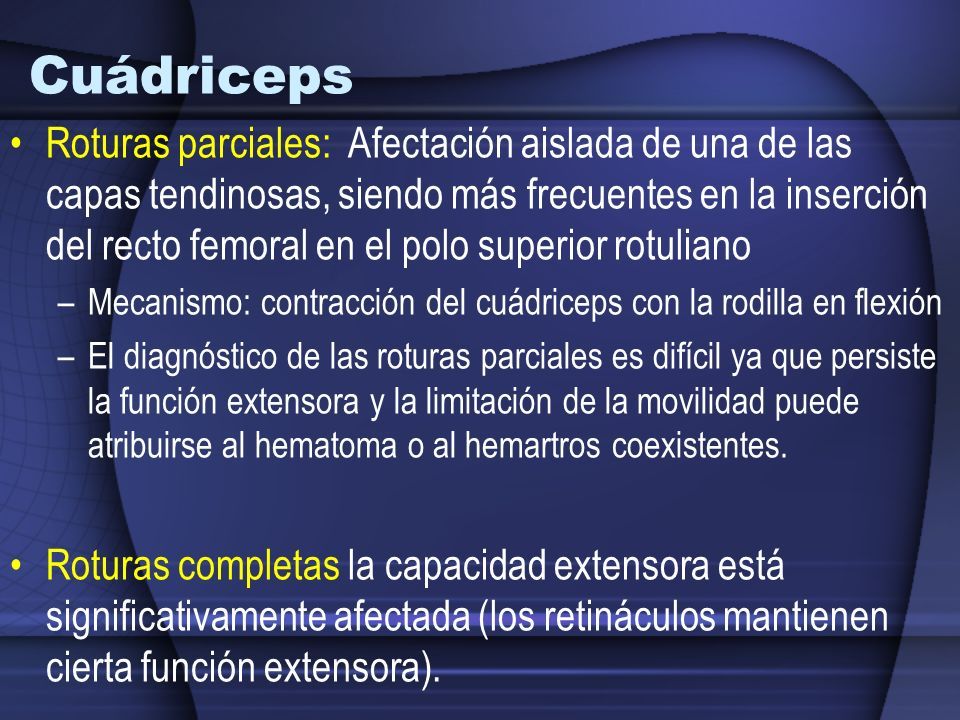 Cuádriceps

• Roturas parciales: Afectación aislada de una de las capas tendinosas, siendo más frecuentes en la inserción del recto femoral en el polo superior rotuliano

– Mecanismo: contracción del cuádriceps con la rodilla en flexión

– El diagnóstico de las roturas parciales es difícil ya que persiste la función extensora y la limitación de la movilidad puede atribuirse al hematoma o al hemartros coexistentes.

• Roturas completas la capacidad extensora está significativamente afectada (los retináculos mantienen cierta función extensora).